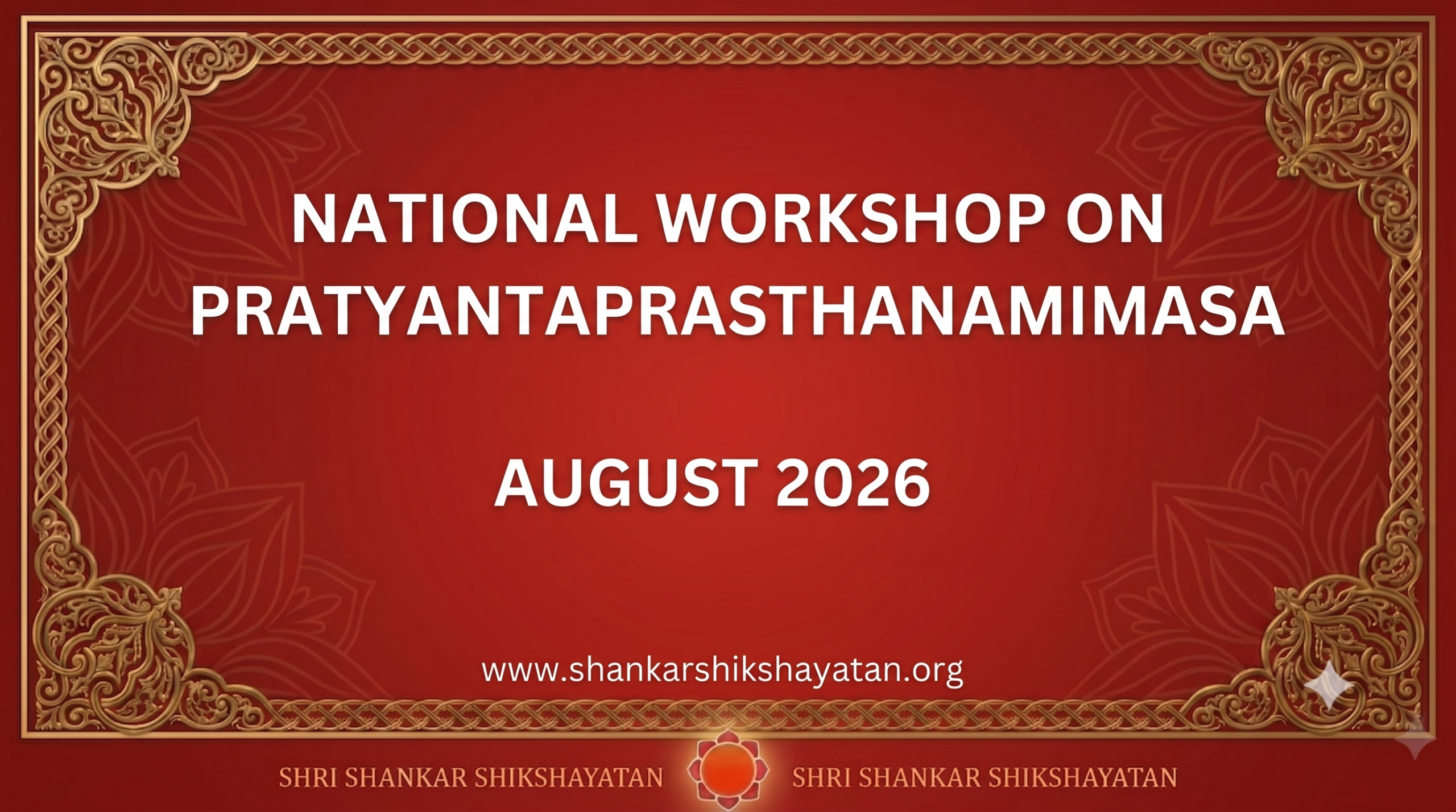 NATIONAL WORKSHOP ON PRATYANTAPRASTHANAMIMASA

AUGUST 2026

www.shankarshikshayatan.org

SHRI SHANKAR SHIKSHAYATAN SHRI SHANKAR SHIKSHAYATAN